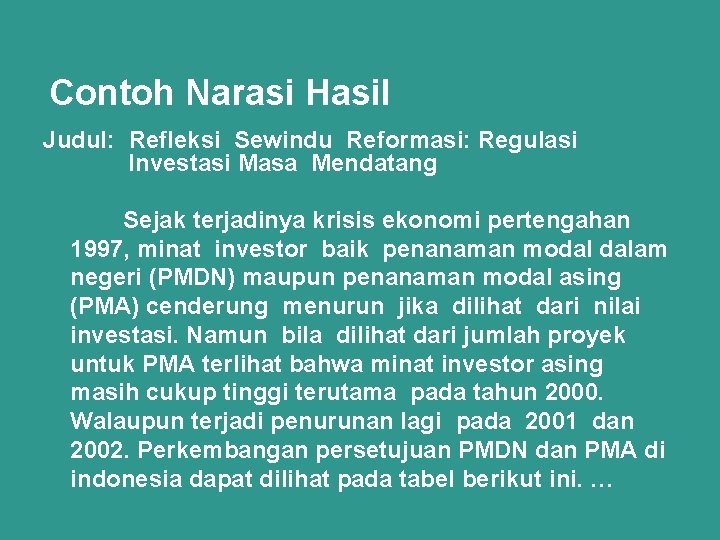 Contoh Narasi Hasil

Judul: Refleksi Sewindu Reformasi: Regulasi Investasi Masa Mendatang

Sejak terjadinya krisis ekonomi pertengahan 1997, minat investor baik penanaman modal dalam negeri (PMDN) maupun penanaman modal asing (PMA) cenderung menurun jika dilihat dari nilai investasi. Namun bila dilihat dari jumlah proyek untuk PMA terlihat bahwa minat investor asing masih cukup tinggi terutama pada tahun 2000. Walaupun terjadi penurunan lagi pada 2001 dan 2002. Perkembangan persetujuan PMDN dan PMA di indonesia dapat dilihat pada tabel berikut ini. …